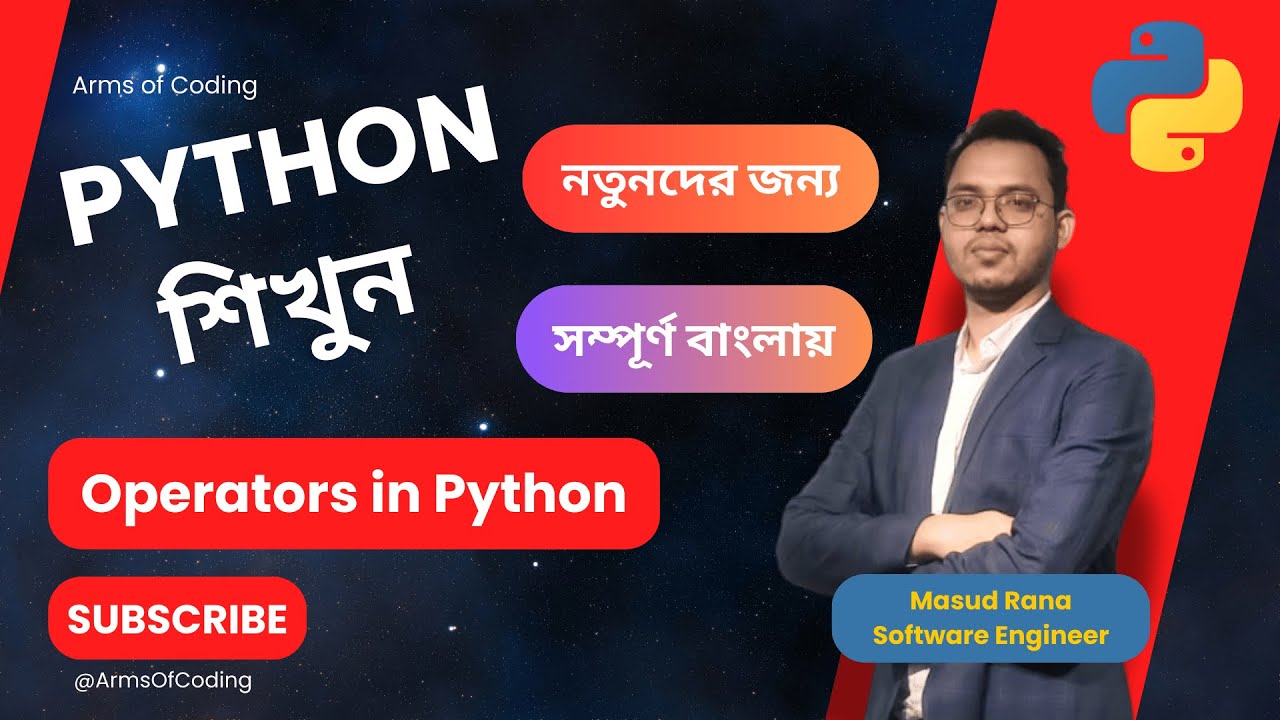 Arms of Coding

PYTHON শিখুন

নতুনদের জন্য

সম্পূর্ণ বাংলায়

Operators in Python

SUBSCRIBE

@ArmsOfCoding

Masud Rana
Software Engineer